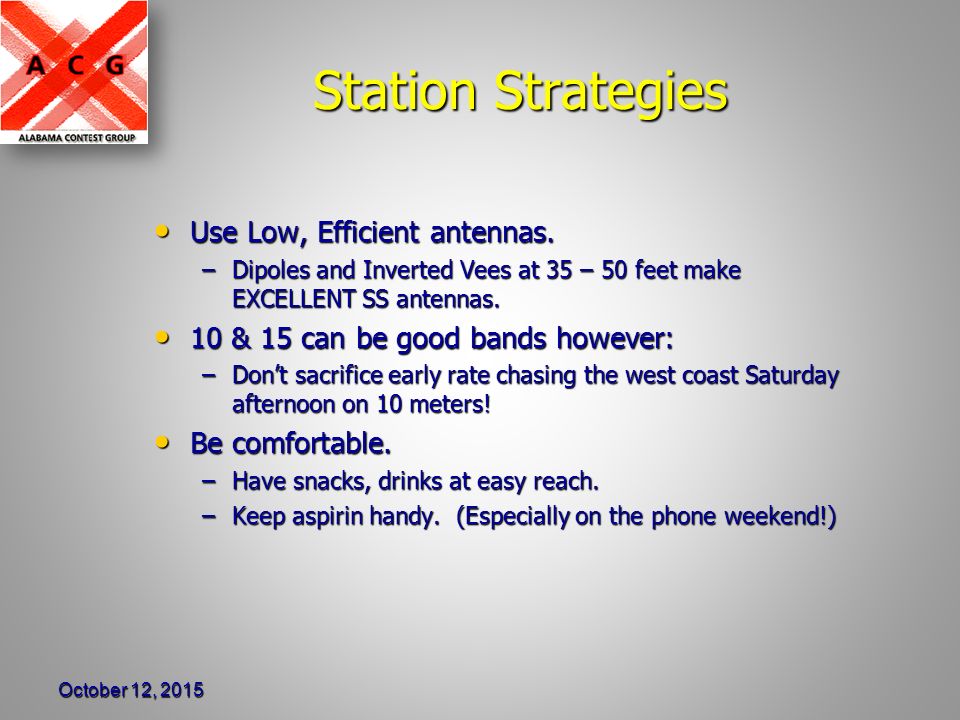 A C G
ALABAMA CONTEST GROUP

Station Strategies

• Use Low, Efficient antennas.
– Dipoles and Inverted Vees at 35 – 50 feet make EXCELLENT SS antennas.
• 10 & 15 can be good bands however:
– Don't sacrifice early rate chasing the west coast Saturday afternoon on 10 meters!
• Be comfortable.
– Have snacks, drinks at easy reach.
– Keep aspirin handy. (Especially on the phone weekend!)

October 12, 2015